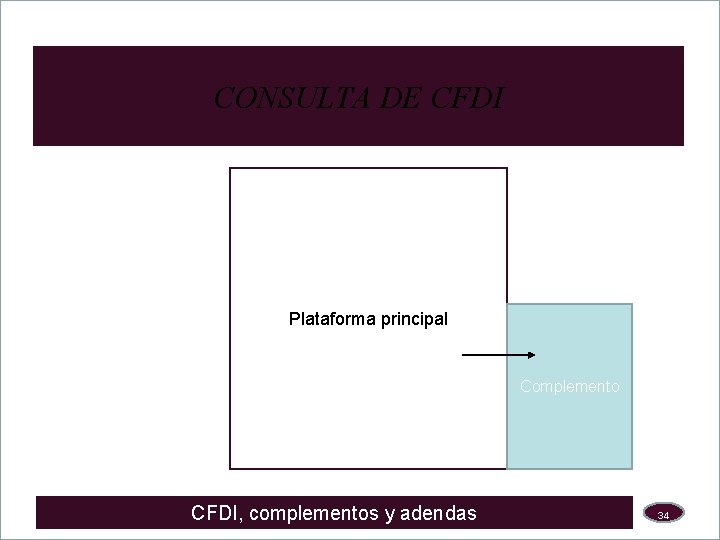 CONSULTA DE CFDI

Plataforma principal

Complemento

CFDI, complementos y adendas

34